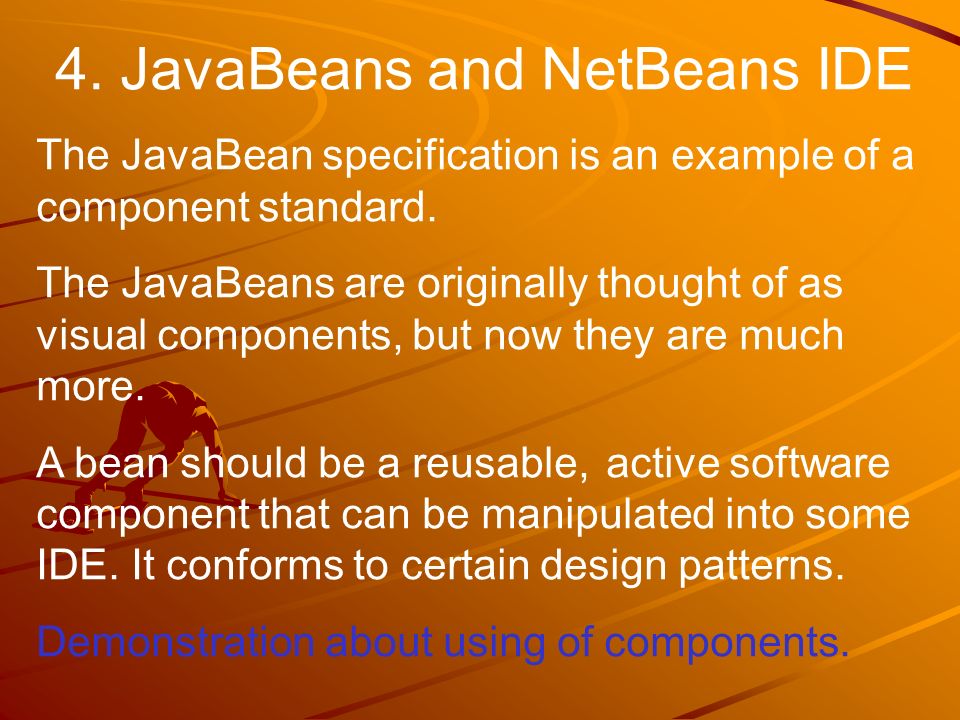 4. JavaBeans and NetBeans IDE

The JavaBean specification is an example of a component standard.

The JavaBeans are originally thought of as visual components, but now they are much more.

A bean should be a reusable, active software component that can be manipulated into some IDE. It conforms to certain design patterns.

Demonstration about using of components.